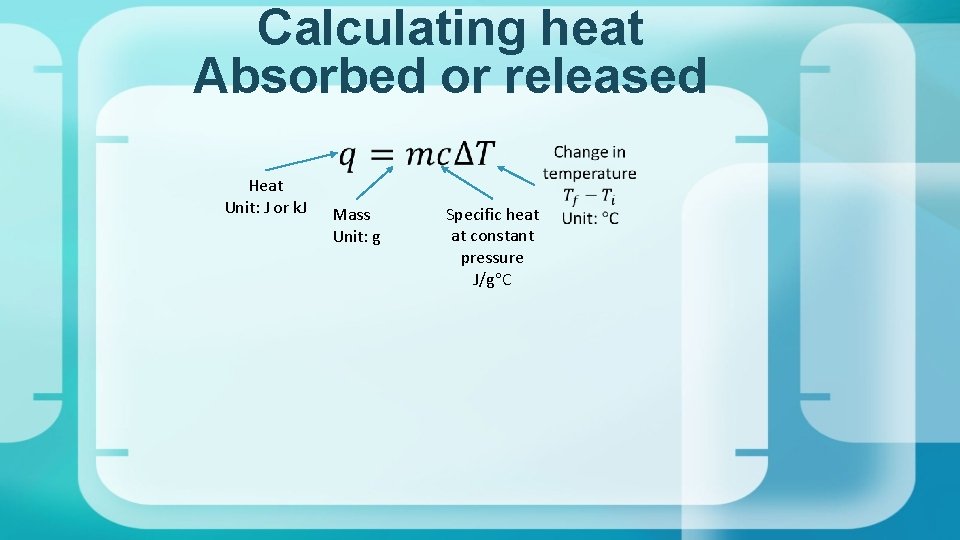 Calculating heat Absorbed or released

$q = mc\Delta T$

Heat
Unit: J or kJ

Mass
Unit: g

Specific heat at constant pressure
J/g°C

Change in temperature
$T_f - T_i$
Unit: °C